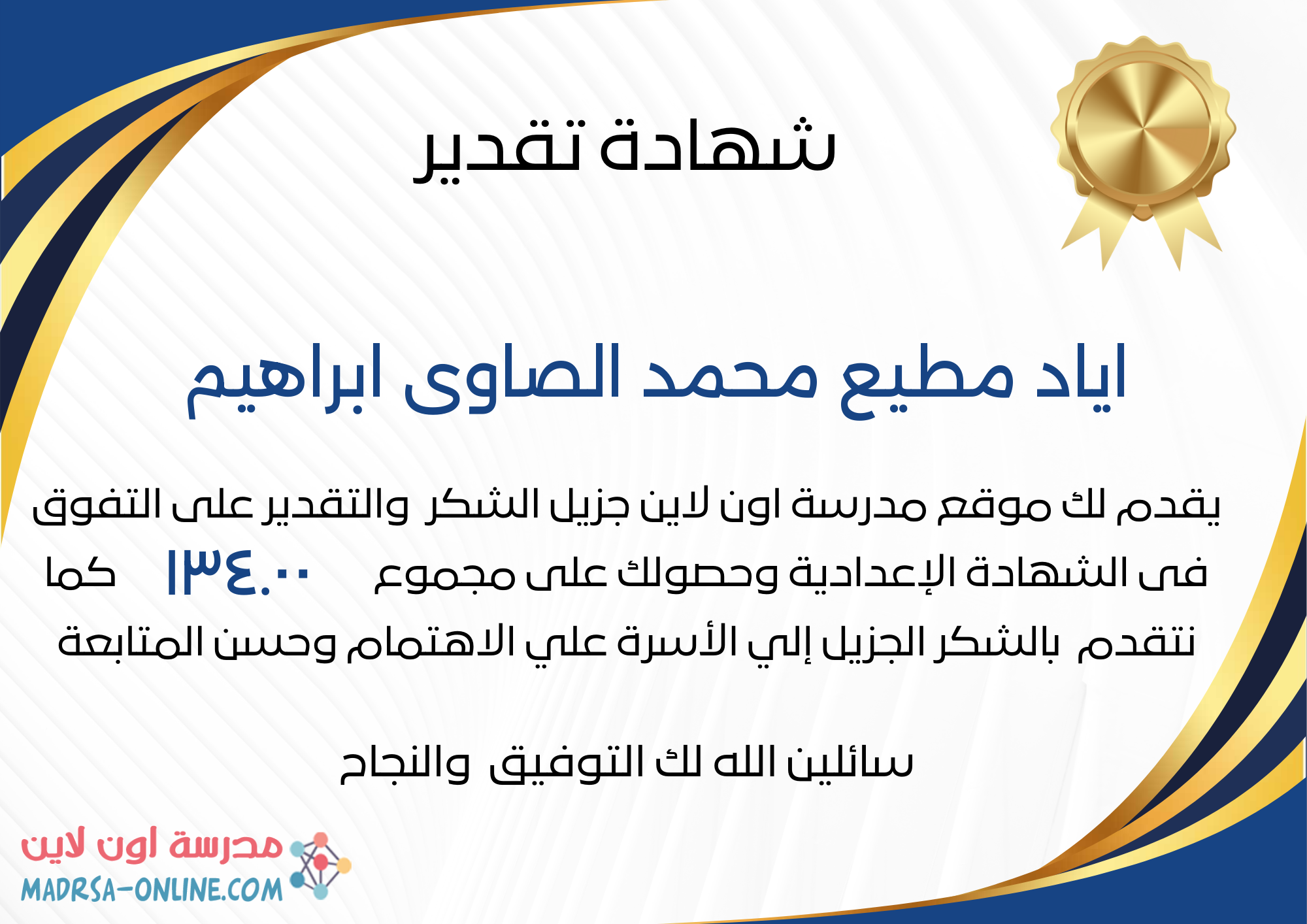 شهادة تقدير

اياد مطيع محمد الصاوى ابراهيم

يقدم لك موقع مدرسة اون لاين جزيل الشكر والتقدير على التفوق فى الشهادة الإعدادية وحصولك على مجموع ١٣٤.٠٠ كما نتقدم بالشكر الجزيل إلي الأسرة علي الاهتمام وحسن المتابعة

سائلين الله لك التوفيق والنجاح

مدرسة اون لاين
MADRSA-ONLINE.COM